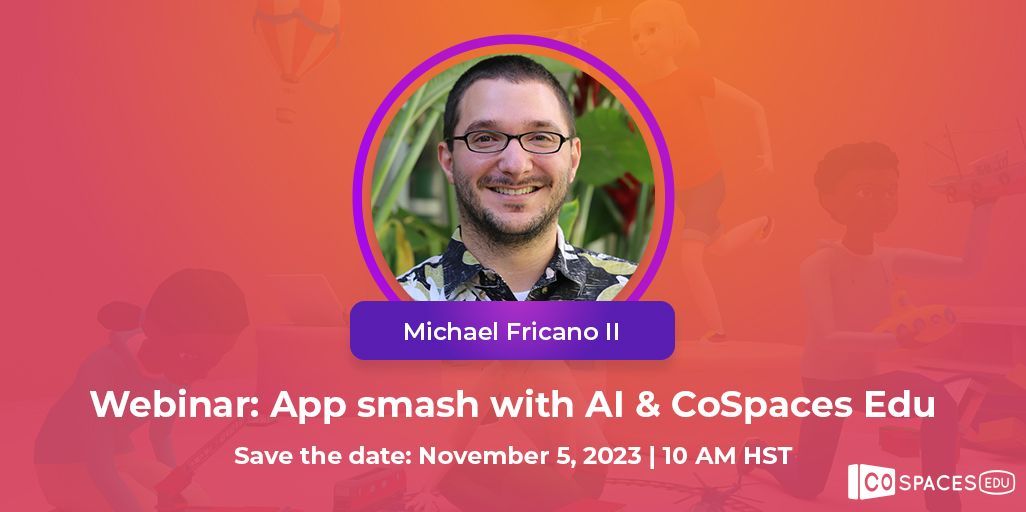 Michael Fricano II

Webinar: App smash with AI & CoSpaces Edu

Save the date: November 5, 2023 | 10 AM HST

CO SPACES EDU